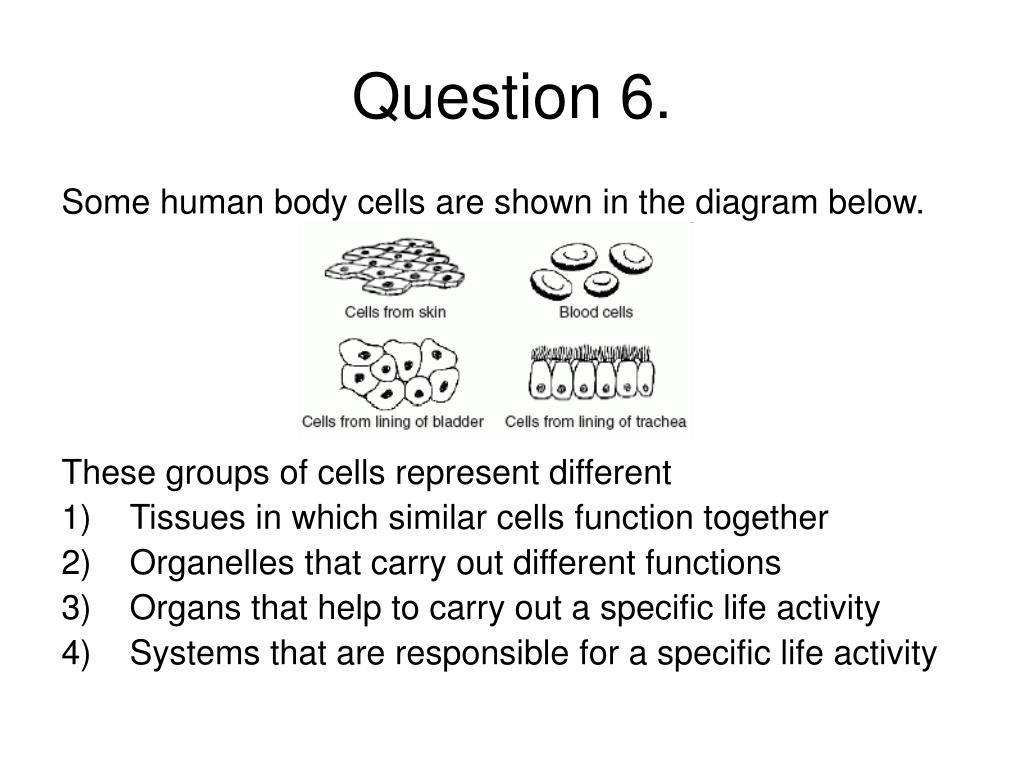 Question 6.

Some human body cells are shown in the diagram below.

Cells from skin

Blood cells

Cells from lining of bladder

Cells from lining of trachea

These groups of cells represent different
1) Tissues in which similar cells function together
2) Organelles that carry out different functions
3) Organs that help to carry out a specific life activity
4) Systems that are responsible for a specific life activity